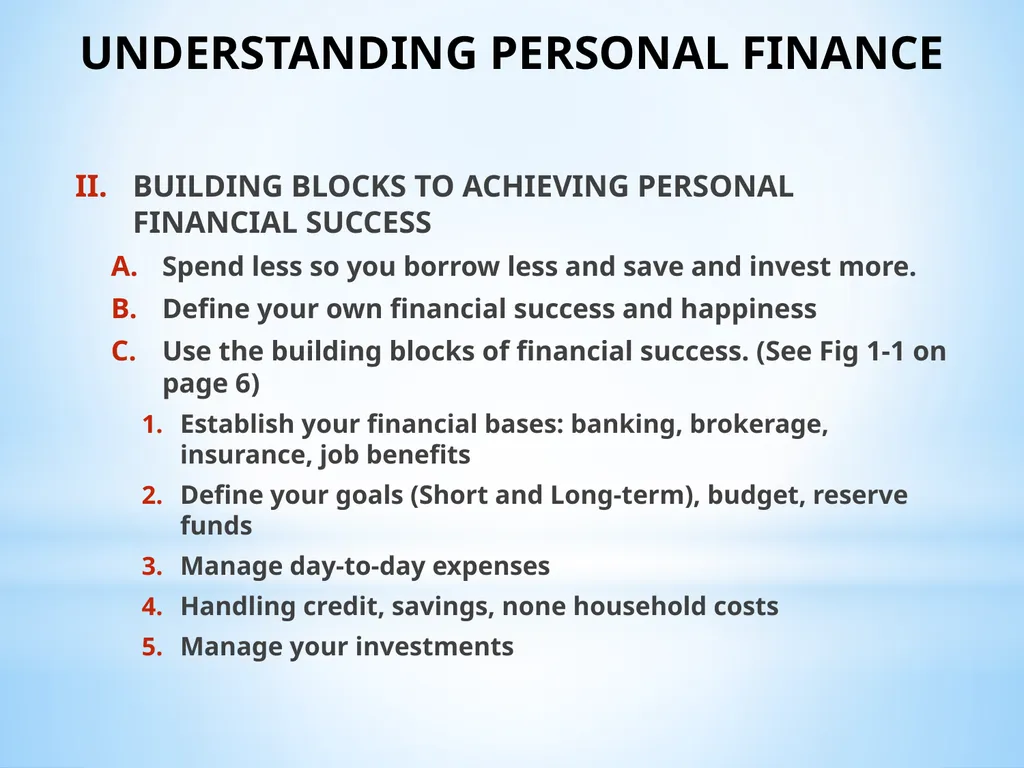 UNDERSTANDING PERSONAL FINANCE

II. BUILDING BLOCKS TO ACHIEVING PERSONAL FINANCIAL SUCCESS

A. Spend less so you borrow less and save and invest more.

B. Define your own financial success and happiness

C. Use the building blocks of financial success. (See Fig 1-1 on page 6)

1. Establish your financial bases: banking, brokerage, insurance, job benefits

2. Define your goals (Short and Long-term), budget, reserve funds

3. Manage day-to-day expenses

4. Handling credit, savings, none household costs

5. Manage your investments